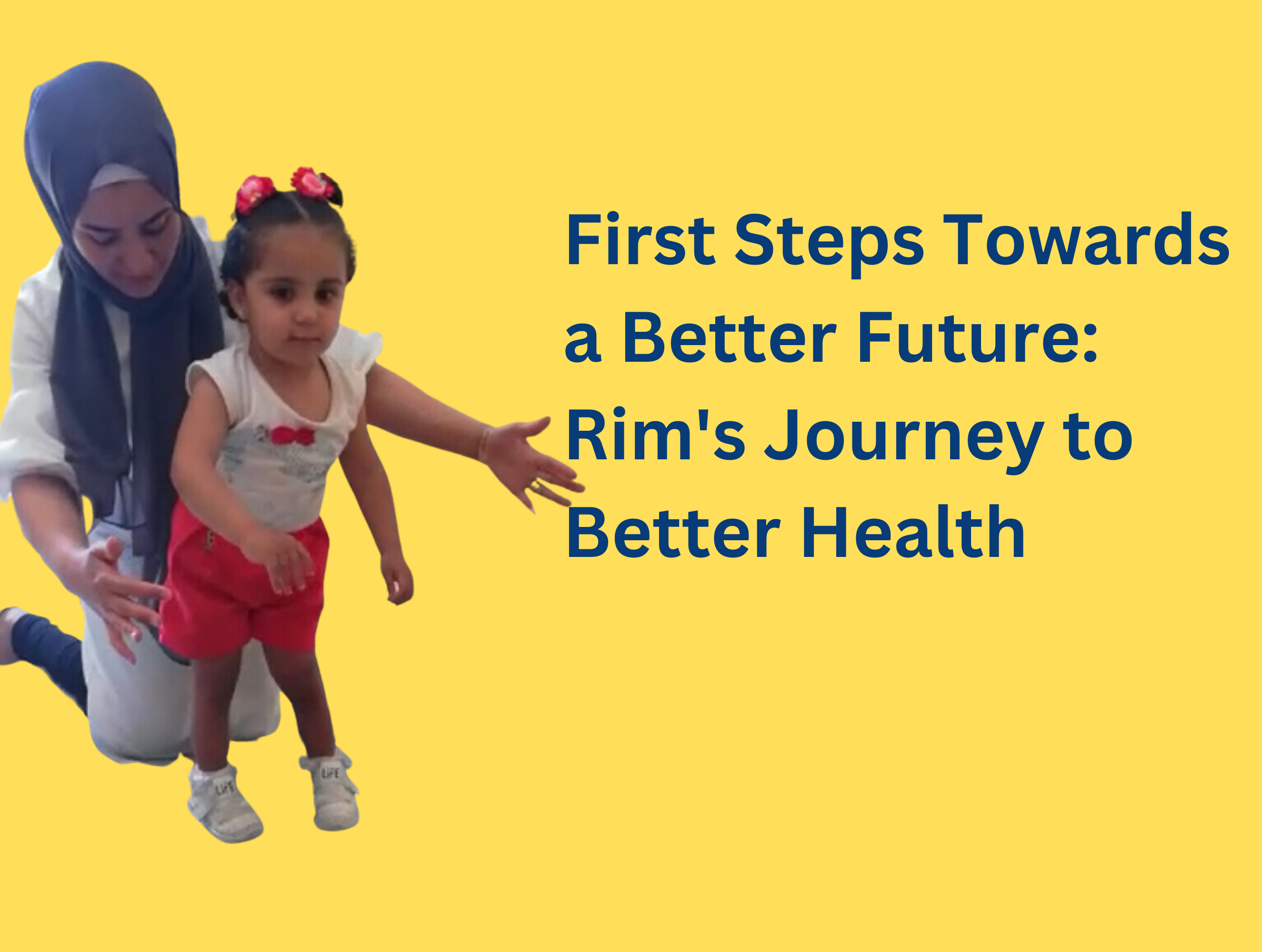 First Steps Towards a Better Future: Rim's Journey to Better Health

LIFE LIFE